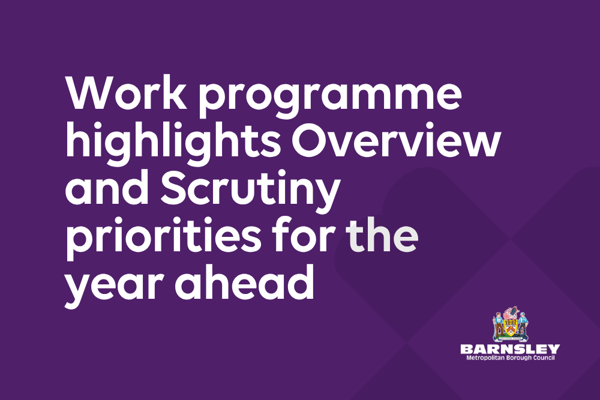 Work programme highlights Overview and Scrutiny priorities for the year ahead

BARNSLEY
Metropolitan Borough Council